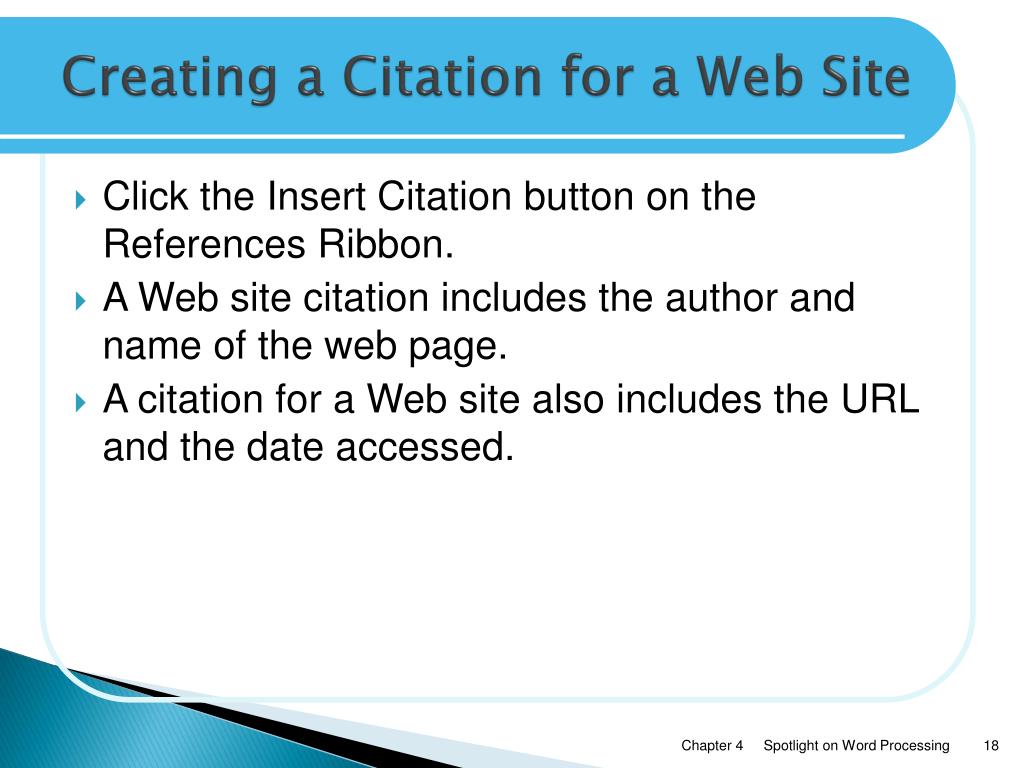 Creating a Citation for a Web Site

Click the Insert Citation button on the References Ribbon.

A Web site citation includes the author and name of the web page.

A citation for a Web site also includes the URL and the date accessed.

Chapter 4 Spotlight on Word Processing 18